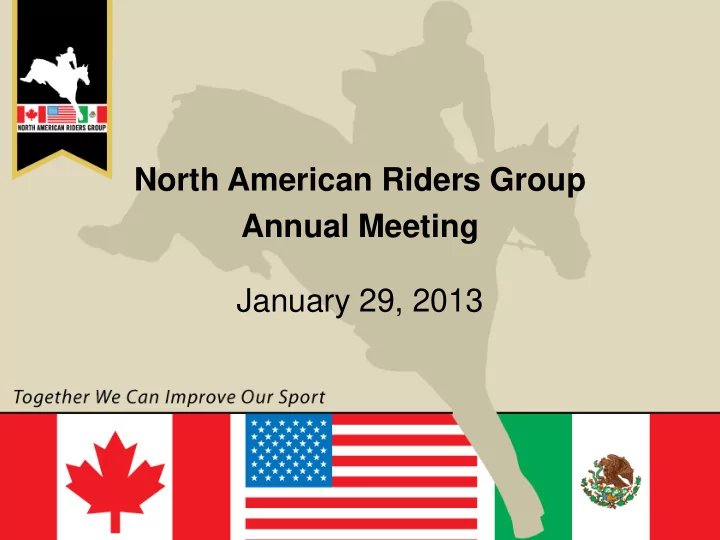 NORTH AMERICAN RIDERS GROUP

North American Riders Group
Annual Meeting

January 29, 2013

Together We Can Improve Our Sport